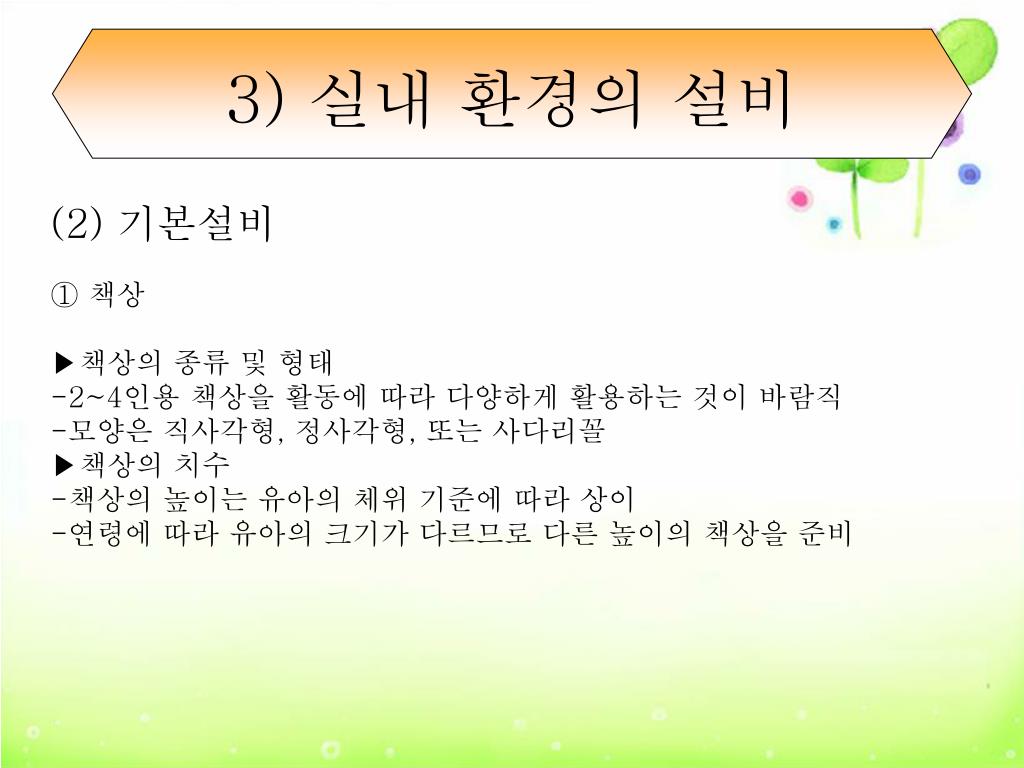 3) 실내 환경의 설비

(2) 기본설비

① 책상

▶책상의 종류 및 형태
-2~4인용 책상을 활동에 따라 다양하게 활용하는 것이 바람직
-모양은 직사각형, 정사각형, 또는 사다리꼴
▶책상의 치수
-책상의 높이는 유아의 체위 기준에 따라 상이
-연령에 따라 유아의 크기가 다르므로 다른 높이의 책상을 준비